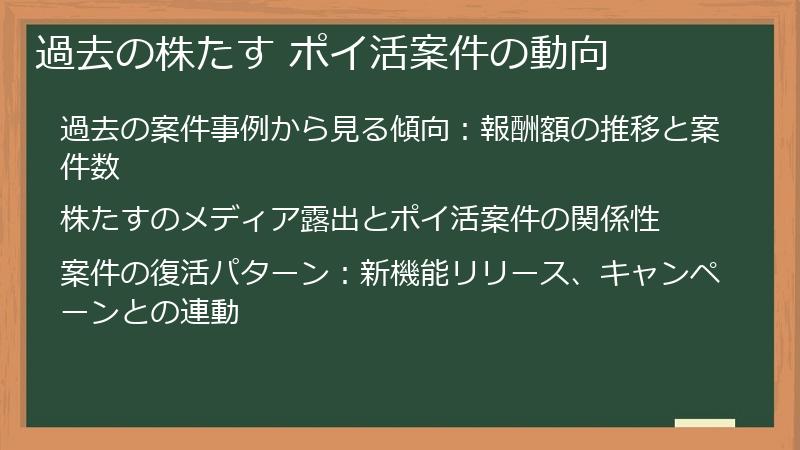 過去の株たす ポイ活案件の動向

過去の案件事例から見る傾向：報酬額の推移と案件数

株たすのメディア露出とポイ活案件の関係性

案件の復活パターン：新機能リリース、キャンペーンとの連動